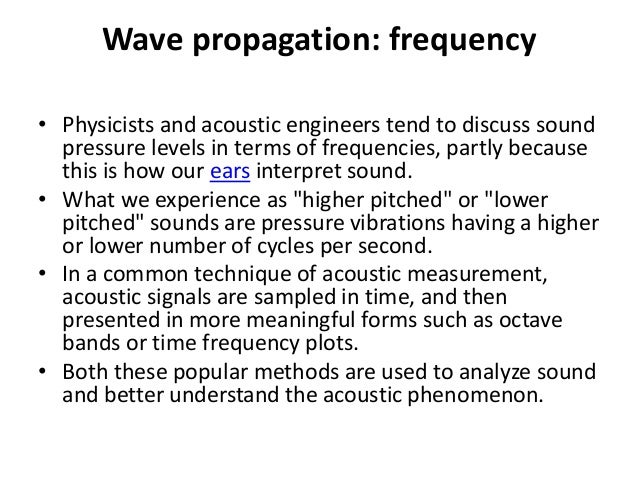 Wave propagation: frequency

• Physicists and acoustic engineers tend to discuss sound pressure levels in terms of frequencies, partly because this is how our ears interpret sound.
• What we experience as "higher pitched" or "lower pitched" sounds are pressure vibrations having a higher or lower number of cycles per second.
• In a common technique of acoustic measurement, acoustic signals are sampled in time, and then presented in more meaningful forms such as octave bands or time frequency plots.
• Both these popular methods are used to analyze sound and better understand the acoustic phenomenon.